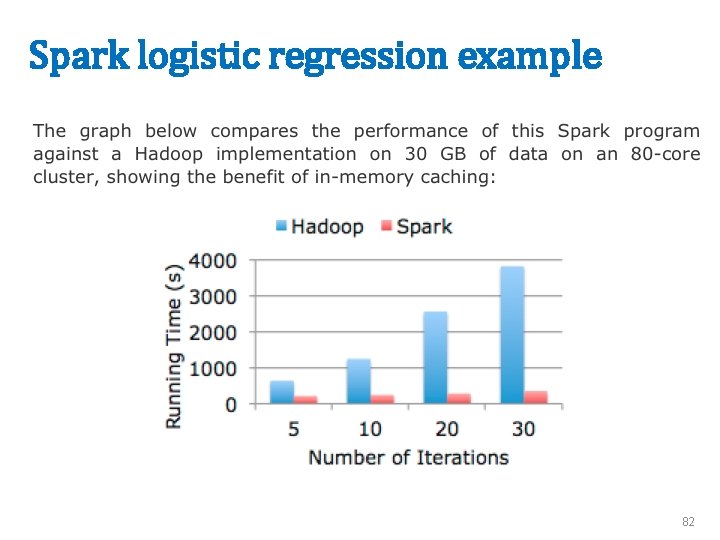 Spark logistic regression example

The graph below compares the performance of this Spark program against a Hadoop implementation on 30 GB of data on an 80-core cluster, showing the benefit of in-memory caching:

Hadoop Spark

Running Time (s)

4000
3000
2000
1000
0

5 10 20 30

Number of Iterations

82